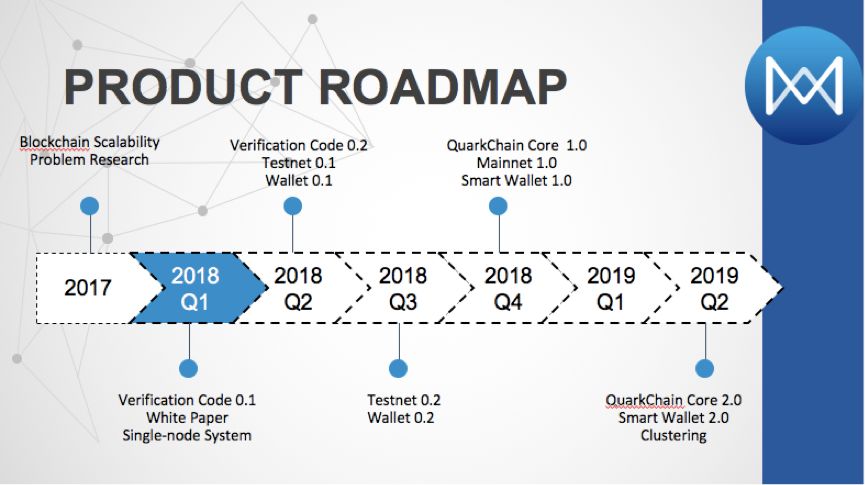 PRODUCT ROADMAP

Blockchain Scalability Problem Research

Verification Code 0.2
Testnet 0.1
Wallet 0.1

QuarkChain Core 1.0
Mainnet 1.0
Smart Wallet 1.0

2017

2018
Q1

2018
Q2

2018
Q3

2018
Q4

2019
Q1

2019
Q2

Verification Code 0.1
White Paper
Single-node System

Testnet 0.2
Wallet 0.2

QuarkChain Core 2.0
Smart Wallet 2.0
Clustering